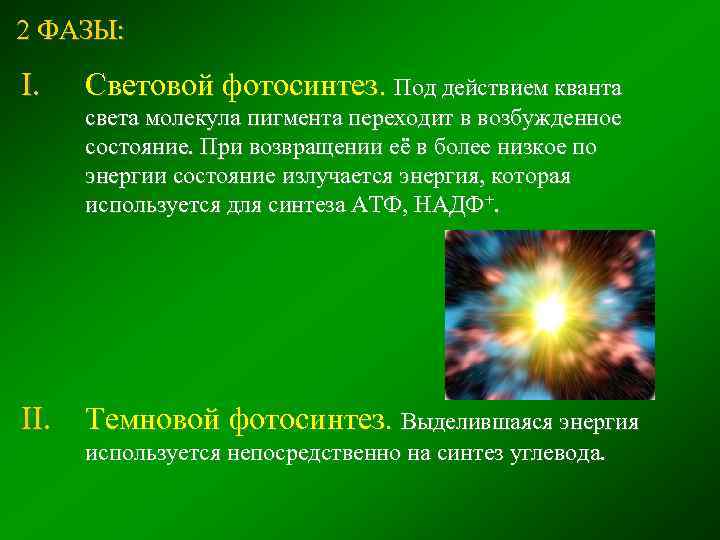 2 ФАЗЫ:

I. Световой фотосинтез. Под действием кванта света молекула пигмента переходит в возбужденное состояние. При возвращении её в более низкое по энергии состояние излучается энергия, которая используется для синтеза АТФ, НАДФ$^+$.

II. Темновой фотосинтез. Выделившаяся энергия используется непосредственно на синтез углевода.